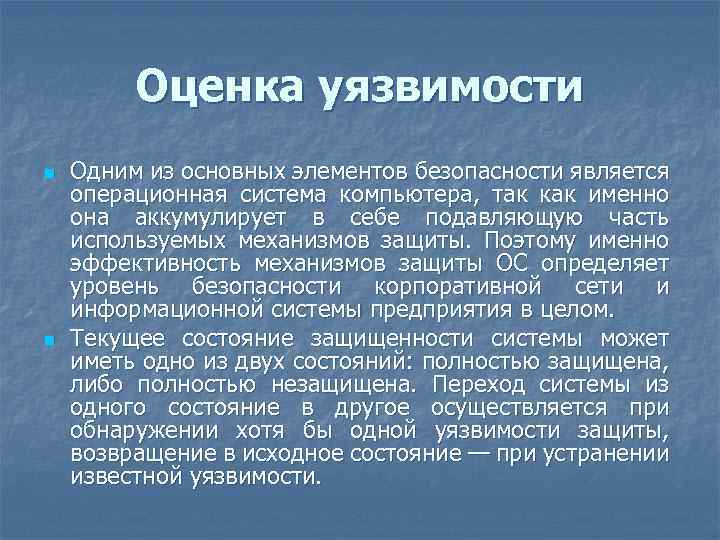 Оценка уязвимости

Одним из основных элементов безопасности является операционная система компьютера, так как именно она аккумулирует в себе подавляющую часть используемых механизмов защиты. Поэтому именно эффективность механизмов защиты ОС определяет уровень безопасности корпоративной сети и информационной системы предприятия в целом.

Текущее состояние защищенности системы может иметь одно из двух состояний: полностью защищена, либо полностью незащищена. Переход системы из одного состояние в другое осуществляется при обнаружении хотя бы одной уязвимости защиты, возвращение в исходное состояние — при устранении известной уязвимости.